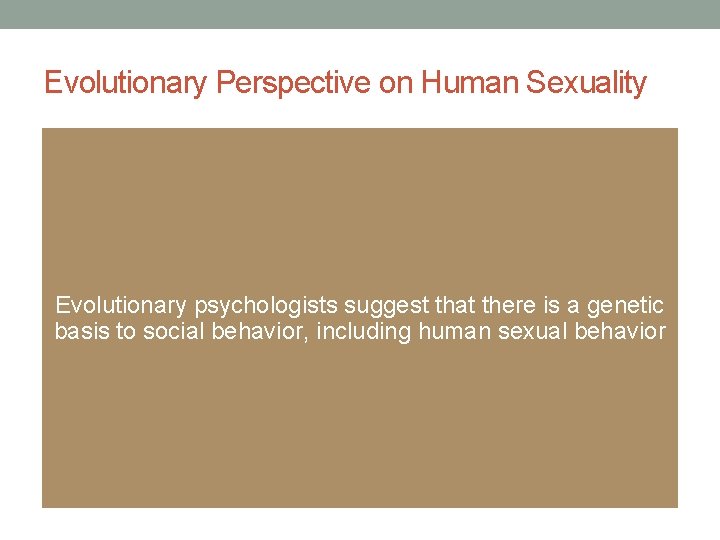 Evolutionary Perspective on Human Sexuality

Evolutionary psychologists suggest that there is a genetic basis to social behavior, including human sexual behavior